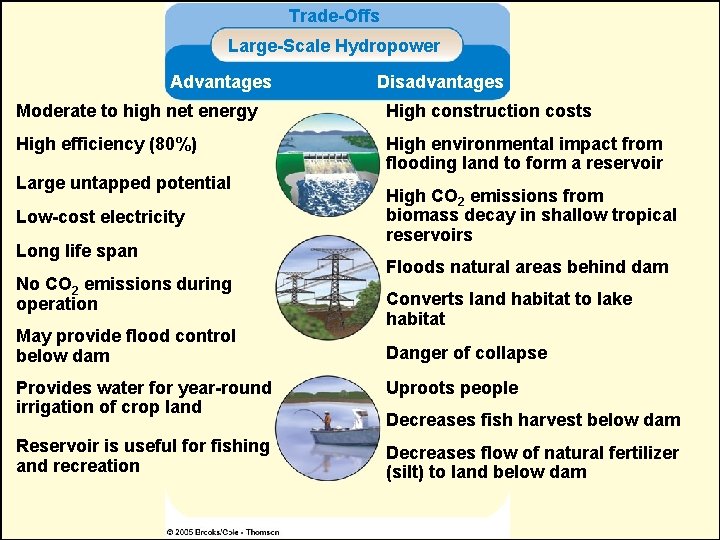 Trade-Offs

Large-Scale Hydropower

Advantages

Moderate to high net energy

High efficiency (80%)

Large untapped potential

Low-cost electricity

Long life span

No $CO_2$ emissions during operation

May provide flood control below dam

Provides water for year-round irrigation of crop land

Reservoir is useful for fishing and recreation

Disadvantages

High construction costs

High environmental impact from flooding land to form a reservoir

High $CO_2$ emissions from biomass decay in shallow tropical reservoirs

Floods natural areas behind dam

Converts land habitat to lake habitat

Danger of collapse

Uproots people

Decreases fish harvest below dam

Decreases flow of natural fertilizer (silt) to land below dam

© 2005 Brooks/Cole - Thomson